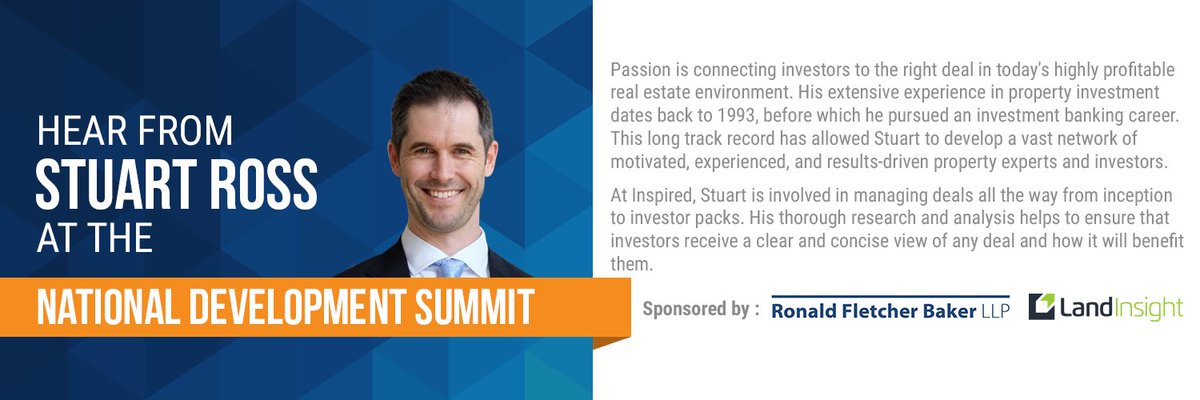 HEAR FROM
STUART ROSS
AT THE

NATIONAL DEVELOPMENT SUMMIT

Passion is connecting investors to the right deal in today's highly profitable real estate environment. His extensive experience in property investment dates back to 1993, before which he pursued an investment banking career. This long track record has allowed Stuart to develop a vast network of motivated, experienced, and results-driven property experts and investors.

At Inspired, Stuart is involved in managing deals all the way from inception to investor packs. His thorough research and analysis helps to ensure that investors receive a clear and concise view of any deal and how it will benefit them.

Sponsored by : Ronald Fletcher Baker LLP LandInsight